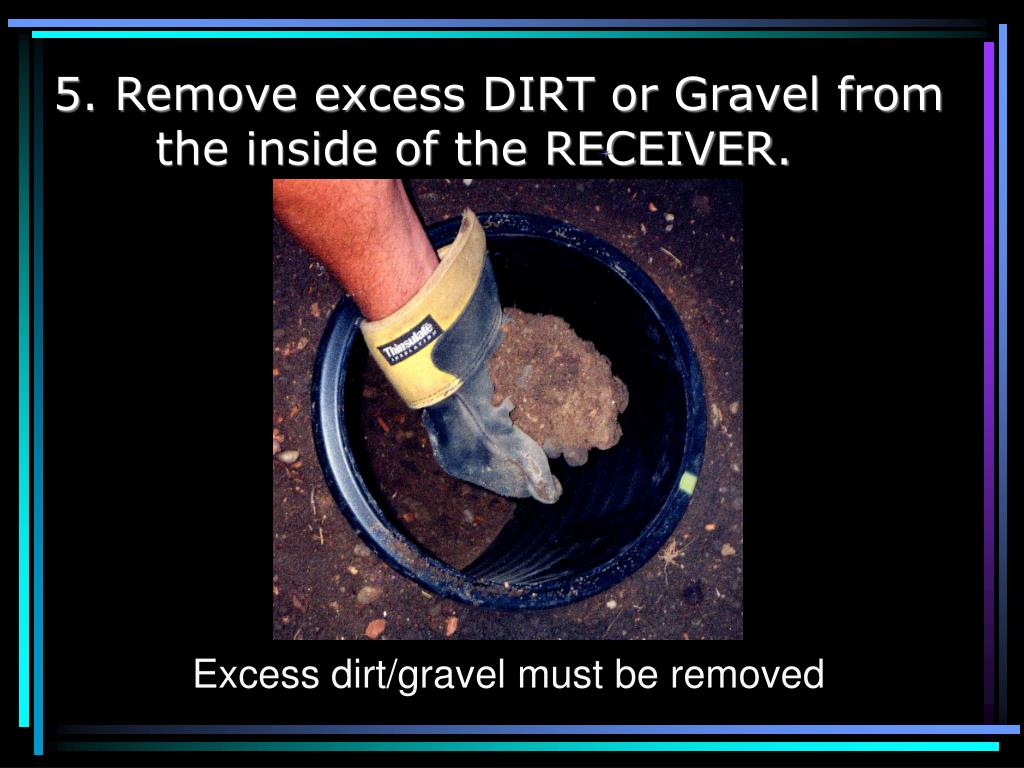 5. Remove excess DIRT or Gravel from the inside of the RECEIVER.

Thinsulate INSULATION

Excess dirt/gravel must be removed